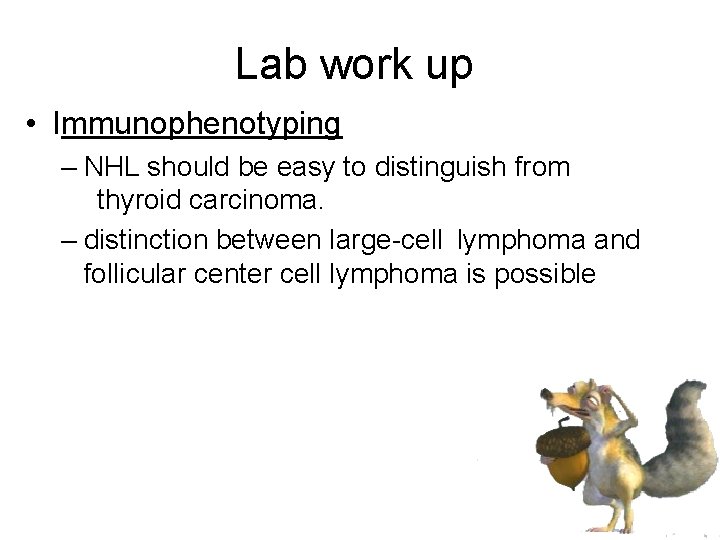 Lab work up

• Immunophenotyping

– NHL should be easy to distinguish from thyroid carcinoma.

– distinction between large-cell lymphoma and follicular center cell lymphoma is possible